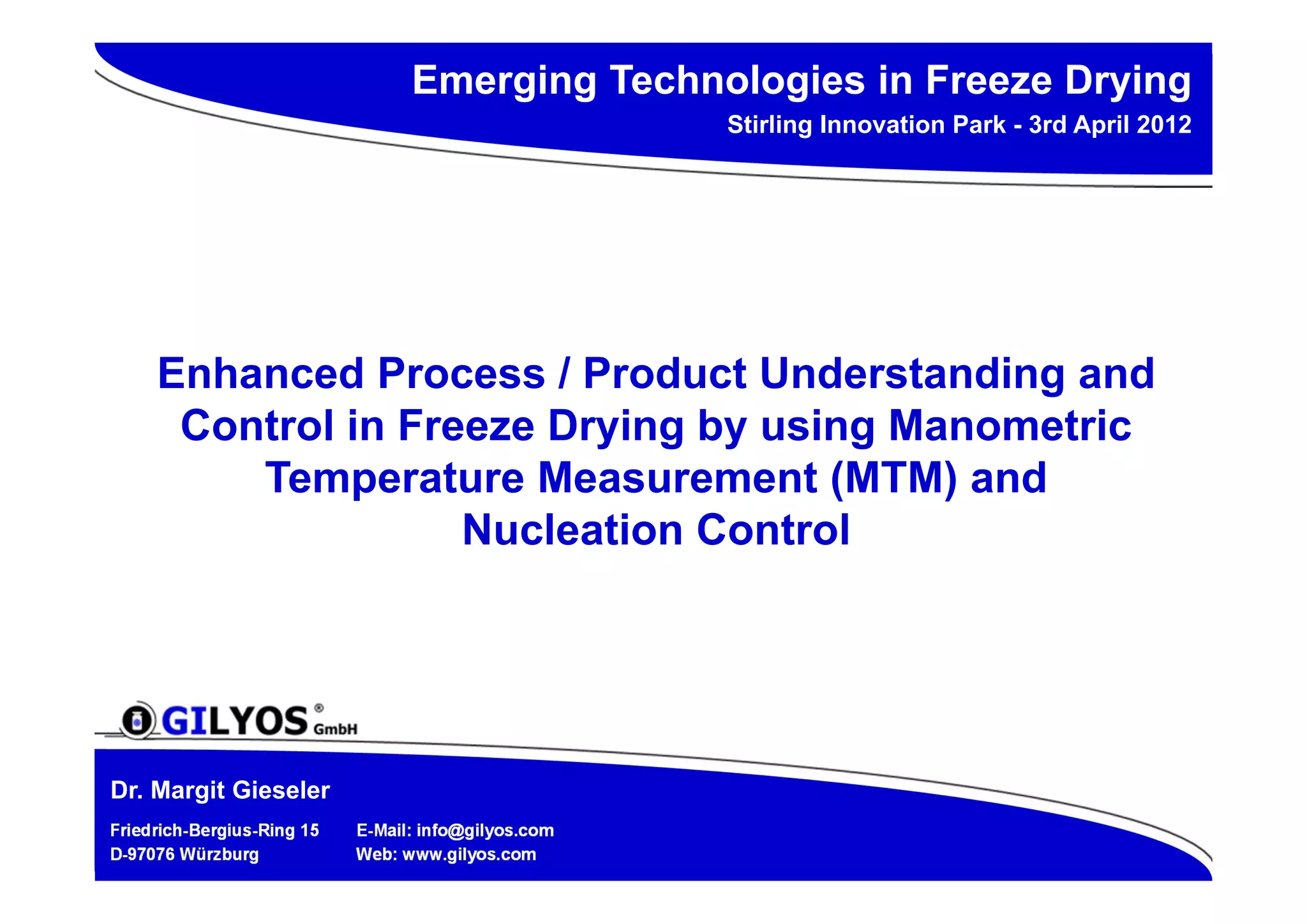 Emerging Technologies in Freeze Drying
Stirling Innovation Park - 3rd April 2012

Enhanced Process / Product Understanding and Control in Freeze Drying by using Manometric Temperature Measurement (MTM) and Nucleation Control

GILYOS® GmbH

Dr. Margit Gieseler

Friedrich-Bergius-Ring 15
D-97076 Würzburg

E-Mail: info@gilyos.com
Web: www.gilyos.com